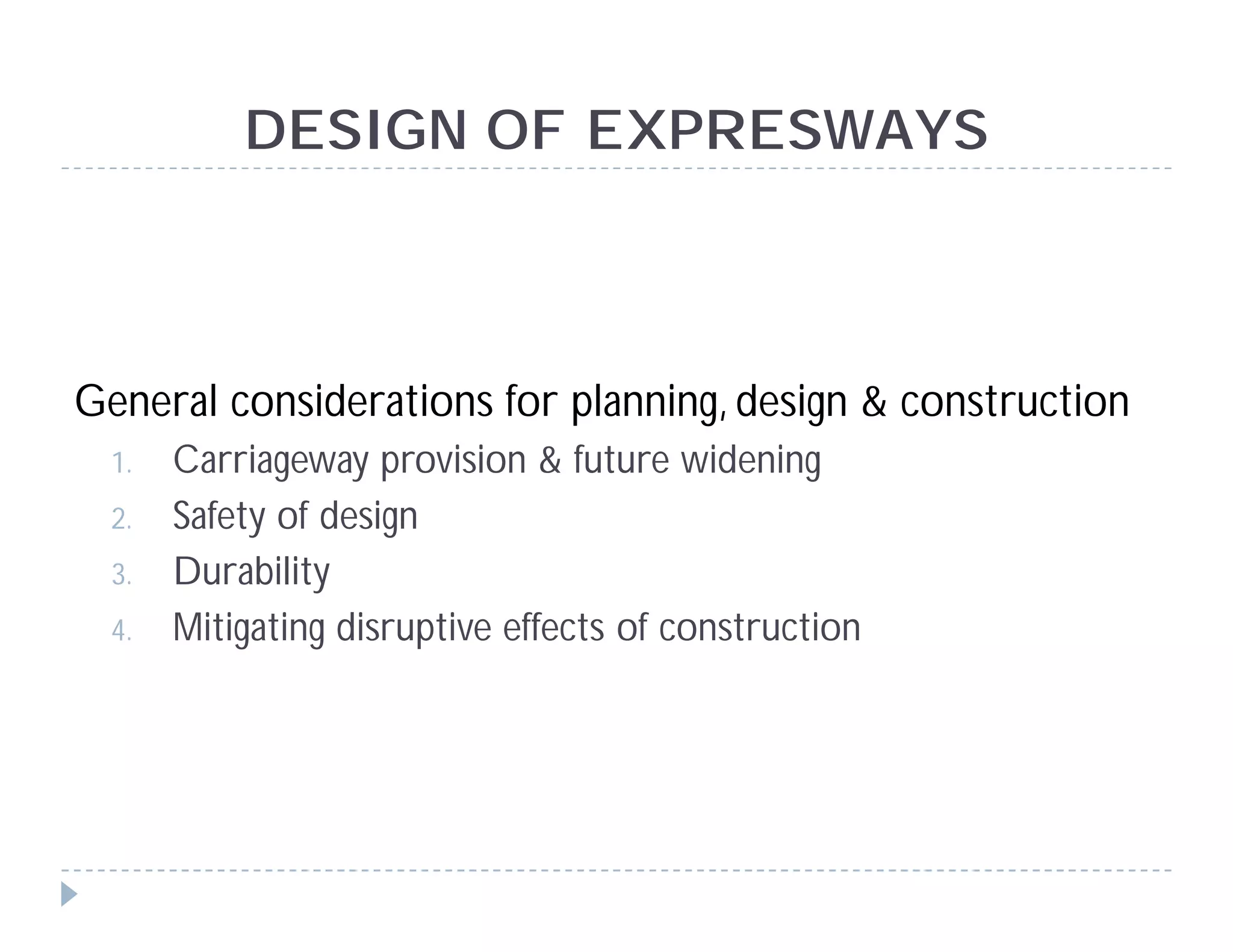 DESIGN OF EXPRESWAYS

General considerations for planning, design & construction

1. Carriageway provision & future widening
2. Safety of design
3. Durability
4. Mitigating disruptive effects of construction